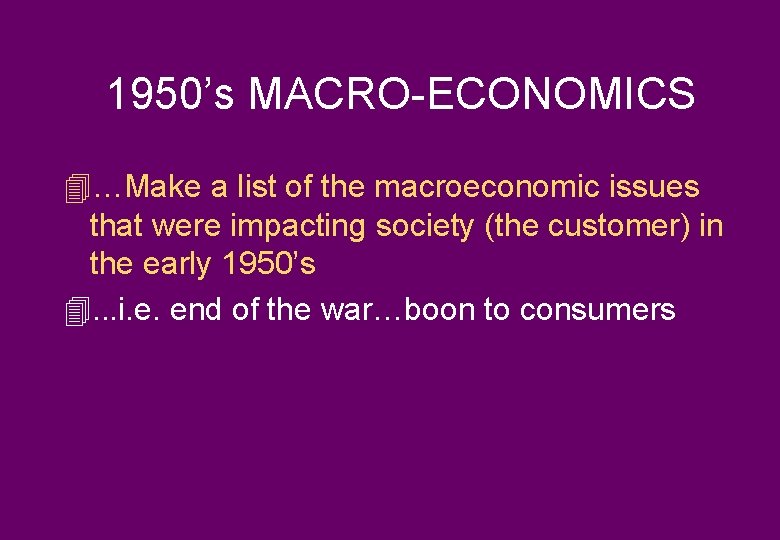 1950’s MACRO-ECONOMICS

…Make a list of the macroeconomic issues that were impacting society (the customer) in the early 1950’s

...i.e. end of the war…boon to consumers